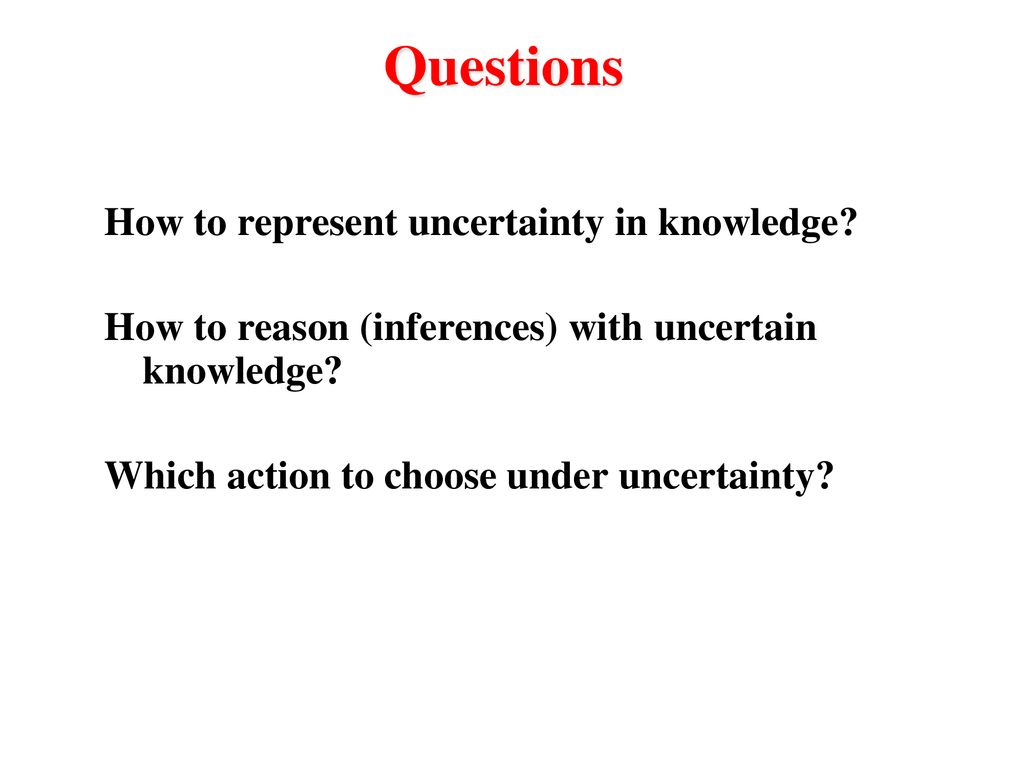 Questions

How to represent uncertainty in knowledge?

How to reason (inferences) with uncertain knowledge?

Which action to choose under uncertainty?